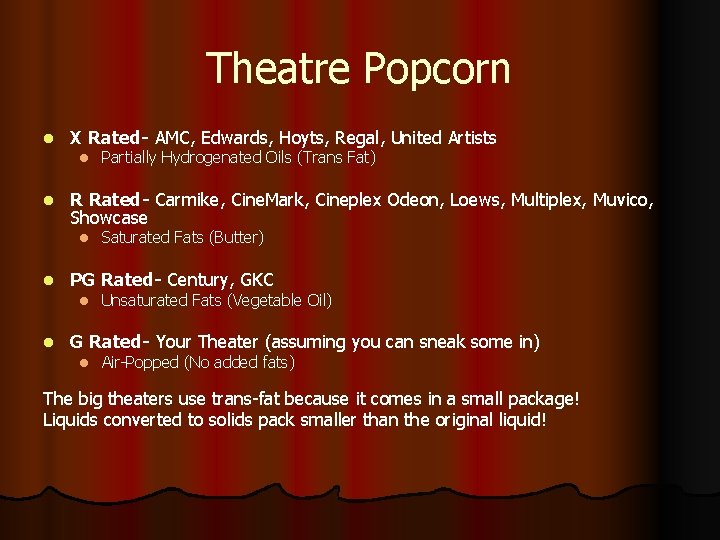 Theatre Popcorn

- X Rated- AMC, Edwards, Hoyts, Regal, United Artists
  - Partially Hydrogenated Oils (Trans Fat)

- R Rated- Carmike, CineMark, Cineplex Odeon, Loews, Multiplex, Muvico, Showcase
  - Saturated Fats (Butter)

- PG Rated- Century, GKC
  - Unsaturated Fats (Vegetable Oil)

- G Rated- Your Theater (assuming you can sneak some in)
  - Air-Popped (No added fats)

The big theaters use trans-fat because it comes in a small package!
Liquids converted to solids pack smaller than the original liquid!